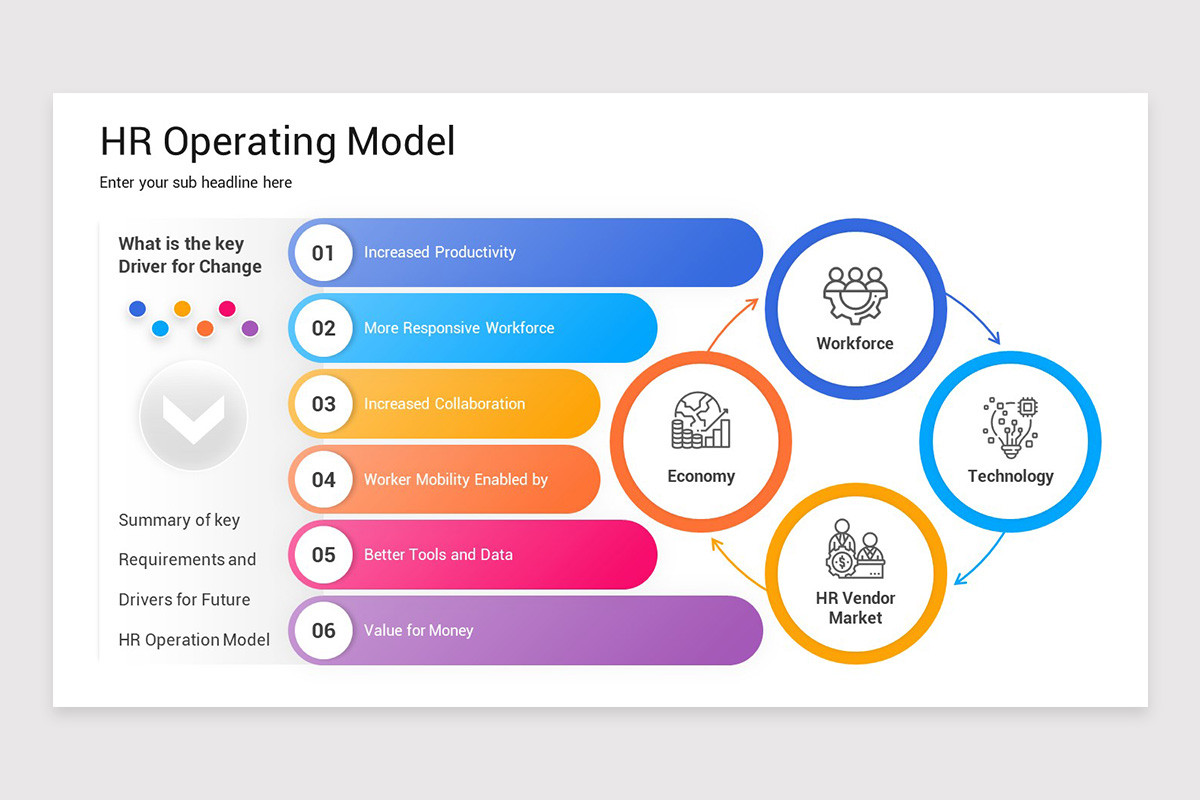 HR Operating Model

Enter your sub headline here

What is the key Driver for Change

Summary of key Requirements and Drivers for Future HR Operation Model

01 Increased Productivity

02 More Responsive Workforce

03 Increased Collaboration

04 Worker Mobility Enabled by

05 Better Tools and Data

06 Value for Money

Workforce

Technology

HR Vendor Market

Economy